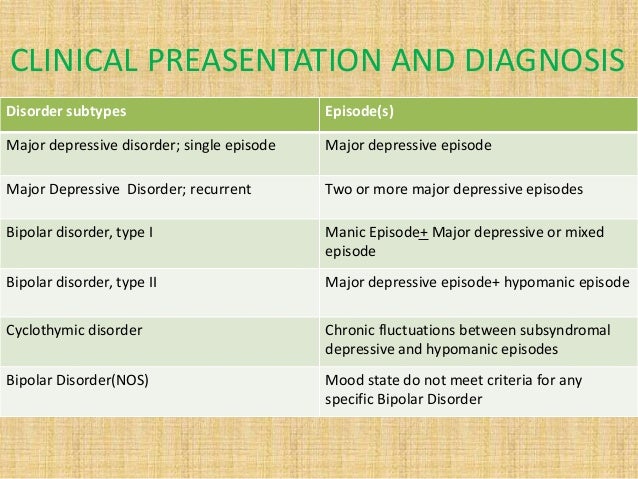 CLINICAL PREASENTATION AND DIAGNOSIS

| Disorder subtypes | Episode(s) |
|---|---|
| Major depressive disorder; single episode | Major depressive episode |
| Major Depressive Disorder; recurrent | Two or more major depressive episodes |
| Bipolar disorder, type I | Manic Episode$\pm$ Major depressive or mixed episode |
| Bipolar disorder, type II | Major depressive episode+ hypomanic episode |
| Cyclothymic disorder | Chronic fluctuations between subsyndromal depressive and hypomanic episodes |
| Bipolar Disorder(NOS) | Mood state do not meet criteria for any specific Bipolar Disorder |